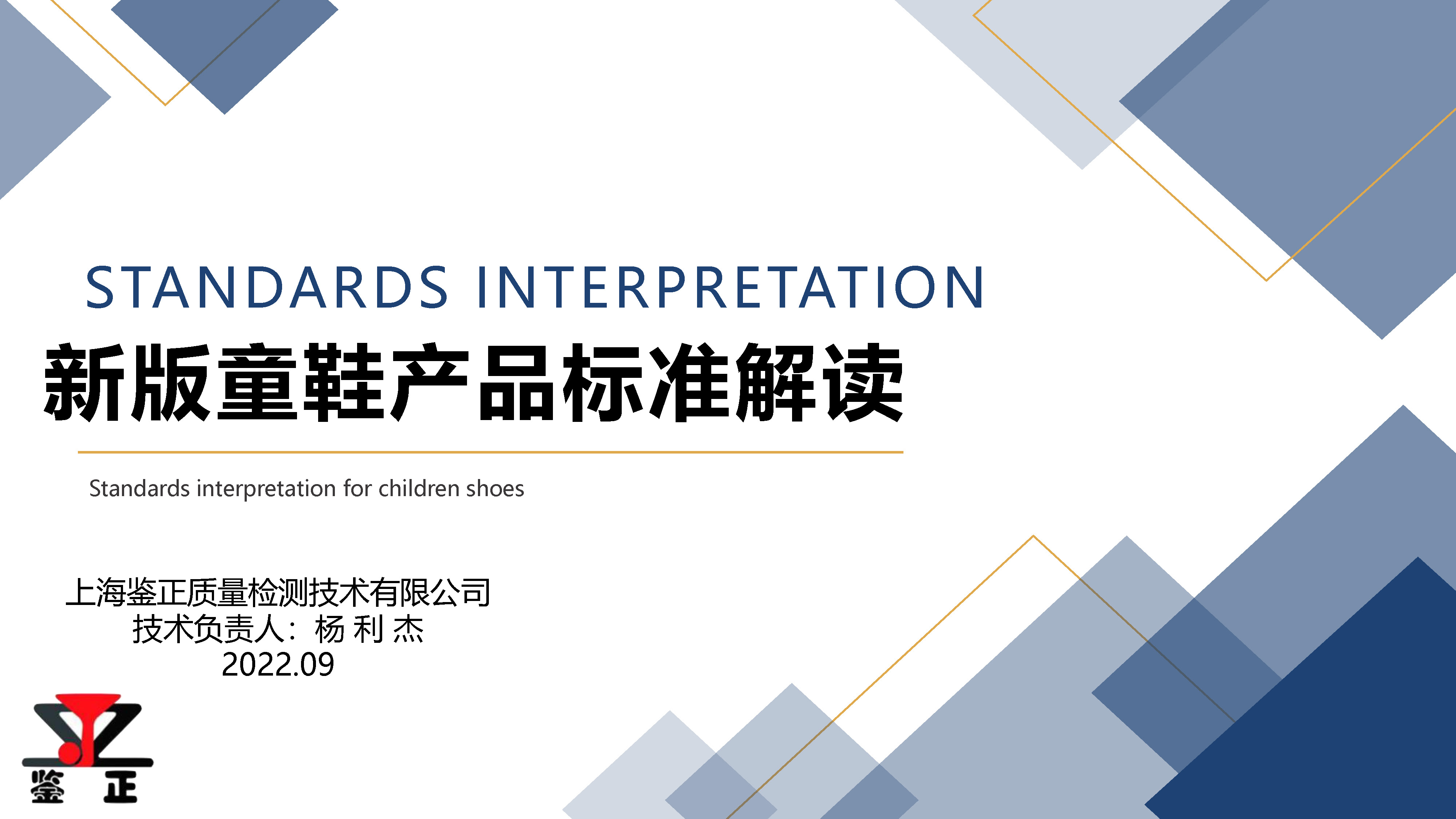 STANDARDS INTERPRETATION

新版童鞋产品标准解读

Standards interpretation for children shoes

上海鉴正质量检测技术有限公司
技术负责人：杨 利 杰
2022.09

鉴 正